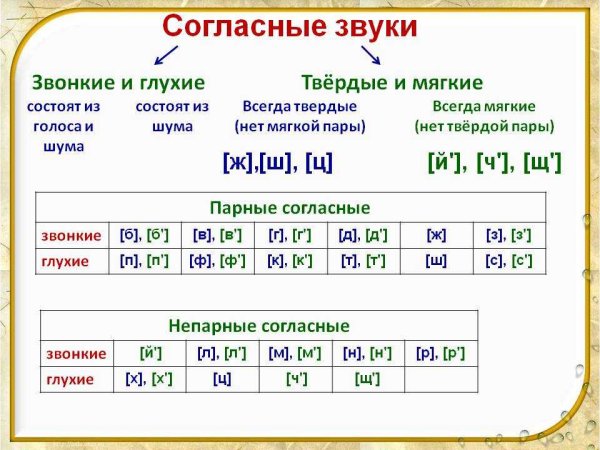 Согласные звуки

Звонкие и глухие

состоят из голоса и шума

состоят из шума

Твёрдые и мягкие

Всегда твердые (нет мягкой пары)

[ж],[ш], [ц]

Всегда мягкие (нет твёрдой пары)

[й'], [ч'], [щ']

| Парные согласные | | | | | | |
|---|---|---|---|---|---|---|
| звонкие | [б], [б'] | [в], [в'] | [г], [г'] | [д], [д'] | [ж] | [з], [з'] |
| глухие | [п], [п'] | [ф], [ф'] | [к], [к'] | [т], [т'] | [ш] | [с], [с'] |

| Непарные согласные | | | | | |
|---|---|---|---|---|---|
| звонкие | [й'] | [л], [л'] | [м], [м'] | [н], [н'] | [р], [р'] |
| глухие | [х], [х'] | [ц] | [ч'] | [щ'] | |